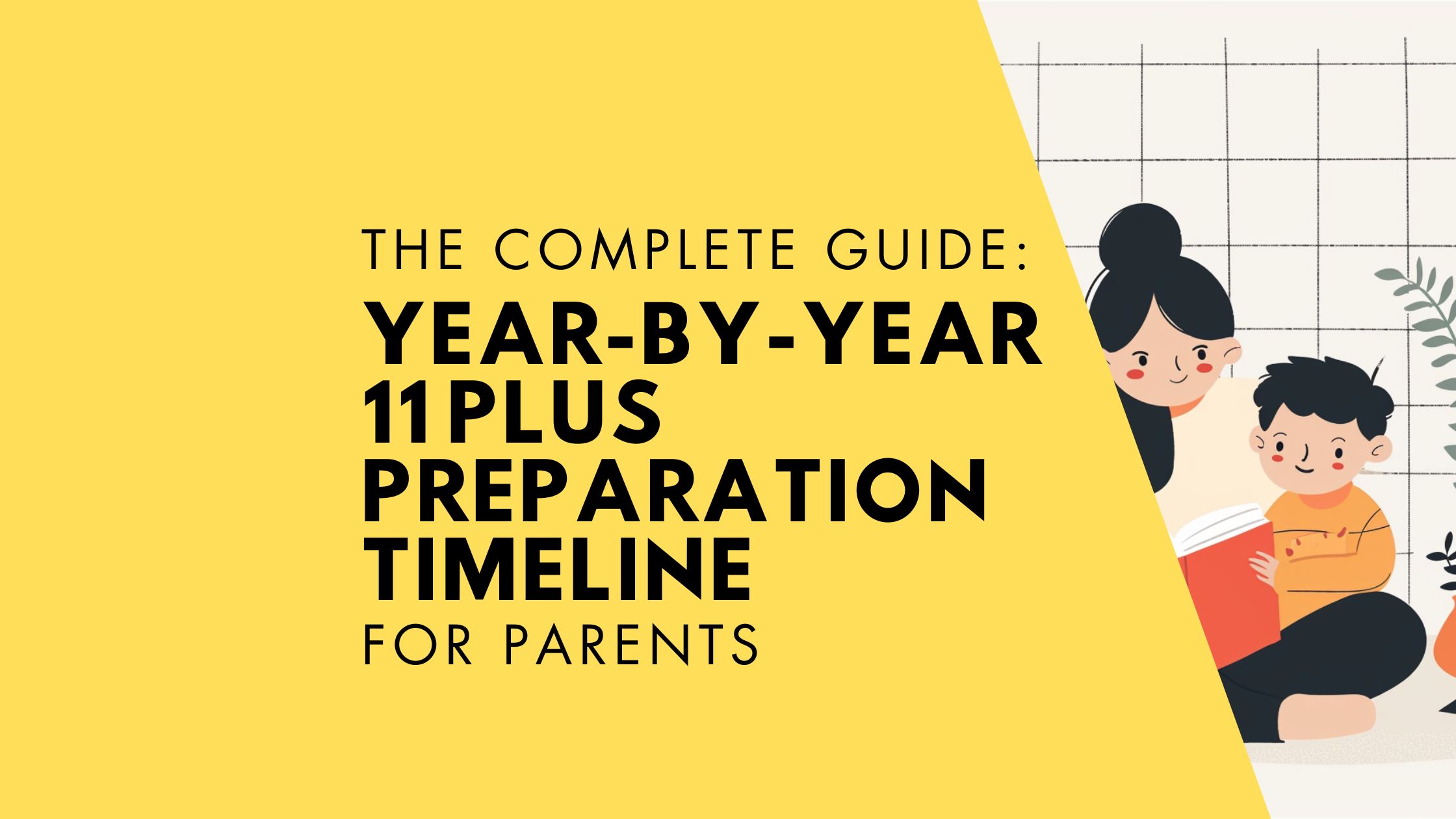 THE COMPLETE GUIDE:
YEAR-BY-YEAR
11PLUS
PREPARATION
TIMELINE
FOR PARENTS